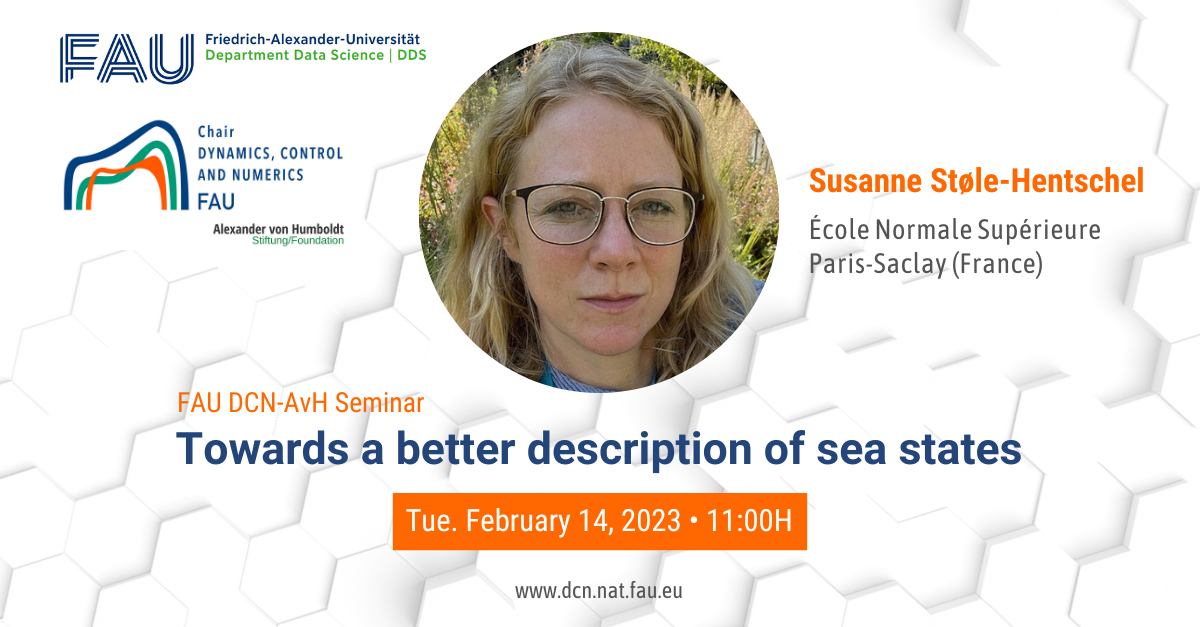 FAU Friedrich-Alexander-Universität
Department Data Science | DDS

Chair
DYNAMICS, CONTROL AND NUMERICS
FAU
Alexander von Humboldt
Stiftung/Foundation

Susanne Støle-Hentschel
École Normale Supérieure
Paris-Saclay (France)

FAU DCN-AvH Seminar
Towards a better description of sea states

Tue. February 14, 2023 • 11:00H

www.dcn.nat.fau.eu